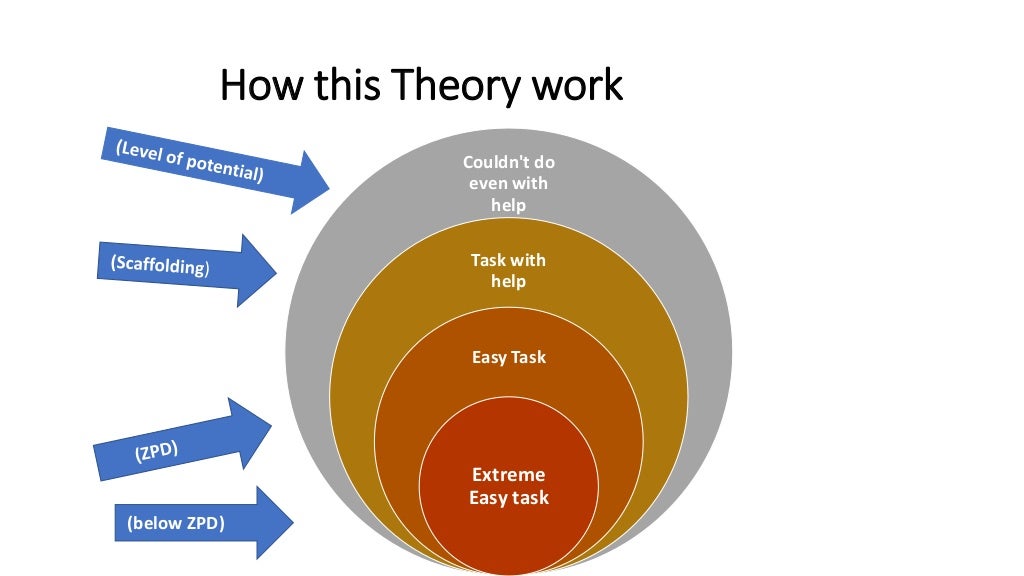 How this Theory work

(Level of potential)

(Scaffolding)

(ZPD)

(below ZPD)

Couldn't do even with help

Task with help

Easy Task

Extreme Easy task